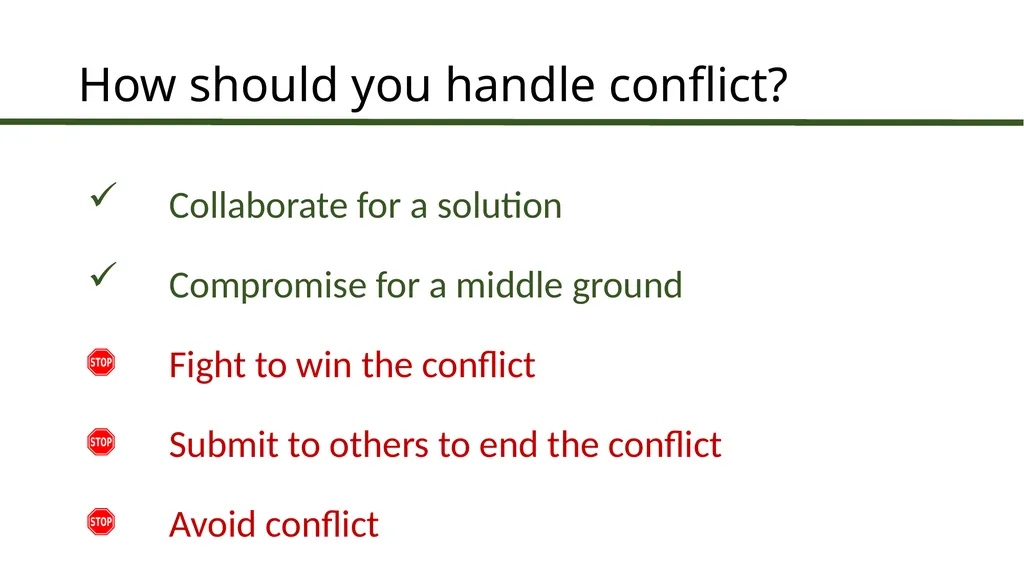 How should you handle conflict?

✓ Collaborate for a solution

✓ Compromise for a middle ground

STOP Fight to win the conflict

STOP Submit to others to end the conflict

STOP Avoid conflict